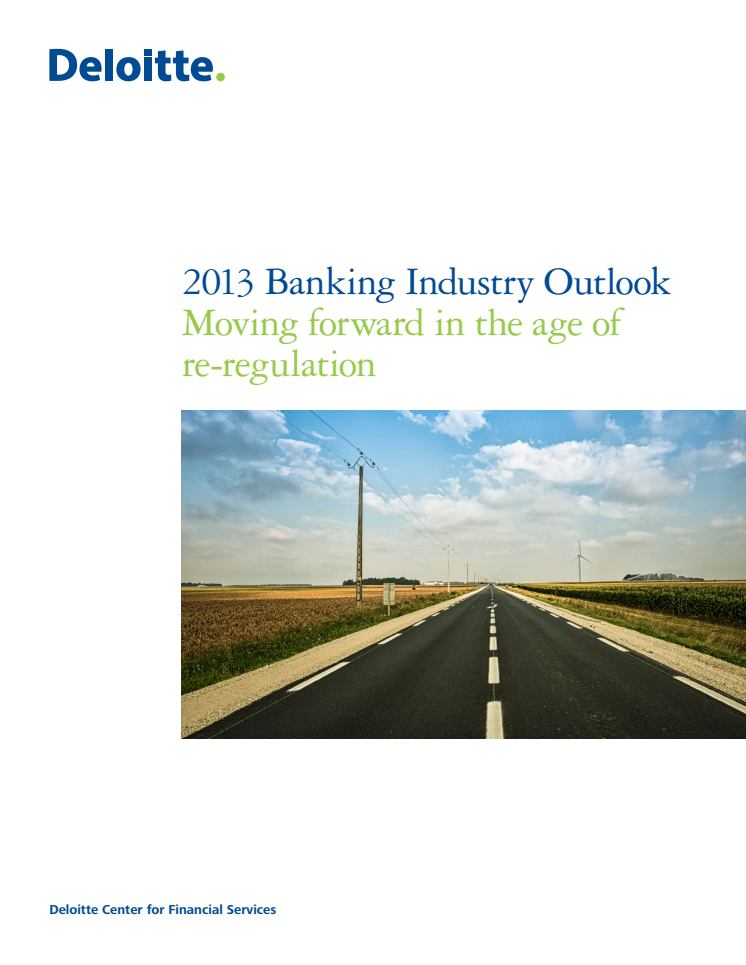 Deloitte.

2013 Banking Industry Outlook
Moving forward in the age of re-regulation

Deloitte Center for Financial Services